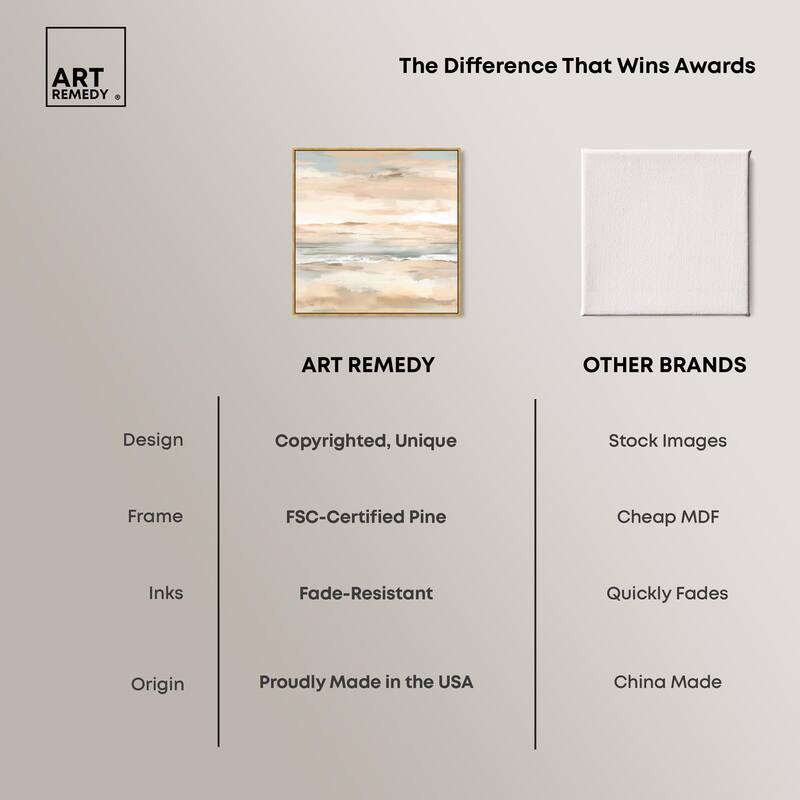 ART REMEDY ®

The Difference That Wins Awards

| | ART REMEDY | OTHER BRANDS |
|---|---|---|
| Design | Copyrighted, Unique | Stock Images |
| Frame | FSC-Certified Pine | Cheap MDF |
| Inks | Fade-Resistant | Quickly Fades |
| Origin | Proudly Made in the USA | China Made |